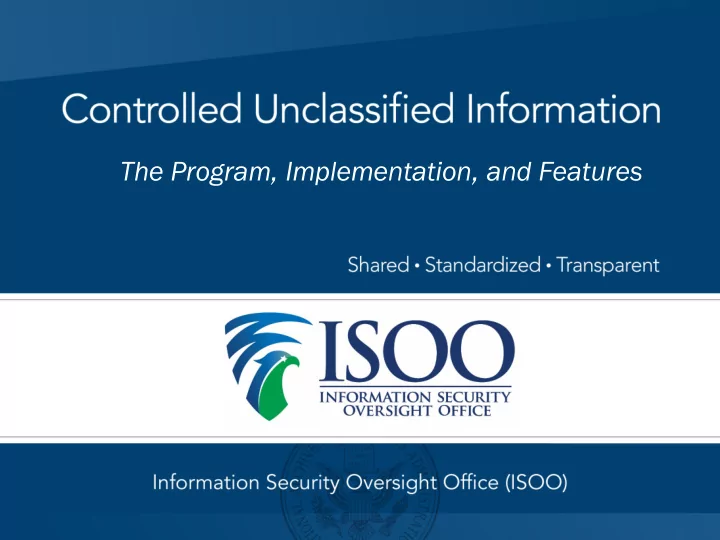 Controlled Unclassified Information

The Program, Implementation, and Features

Shared • Standardized • Transparent

ISOO
INFORMATION SECURITY
OVERSIGHT OFFICE

Information Security Oversight Office (ISOO)